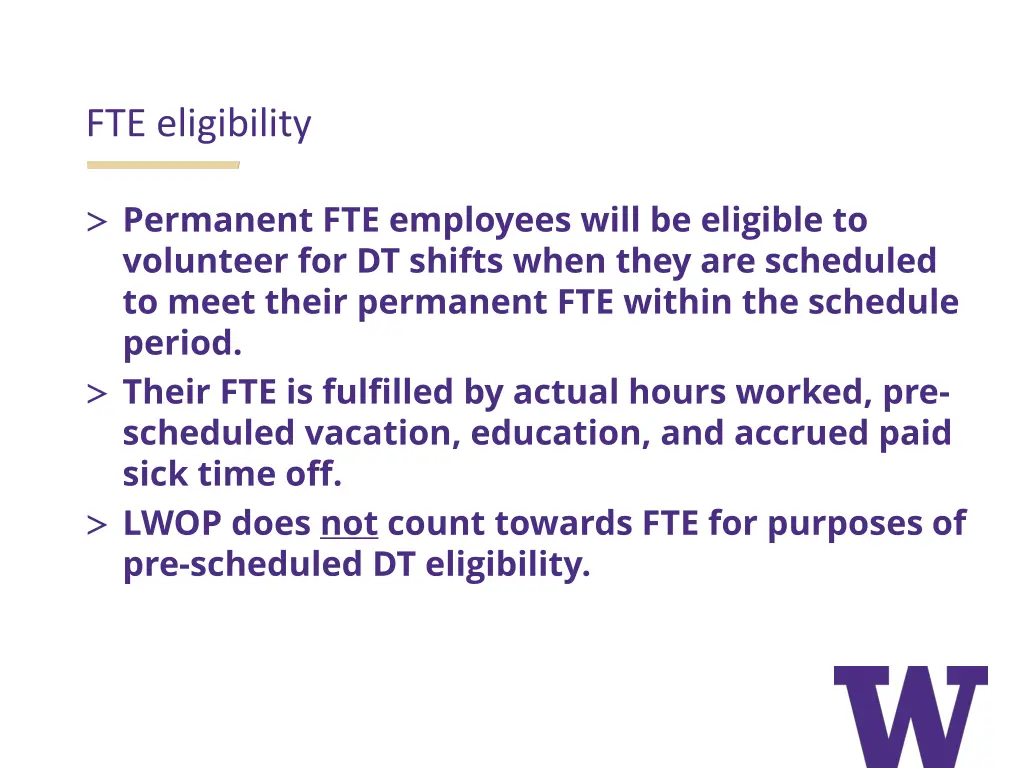 FTE eligibility

> Permanent FTE employees will be eligible to volunteer for DT shifts when they are scheduled to meet their permanent FTE within the schedule period.
> Their FTE is fulfilled by actual hours worked, pre-scheduled vacation, education, and accrued paid sick time off.
> LWOP does not count towards FTE for purposes of pre-scheduled DT eligibility.

W